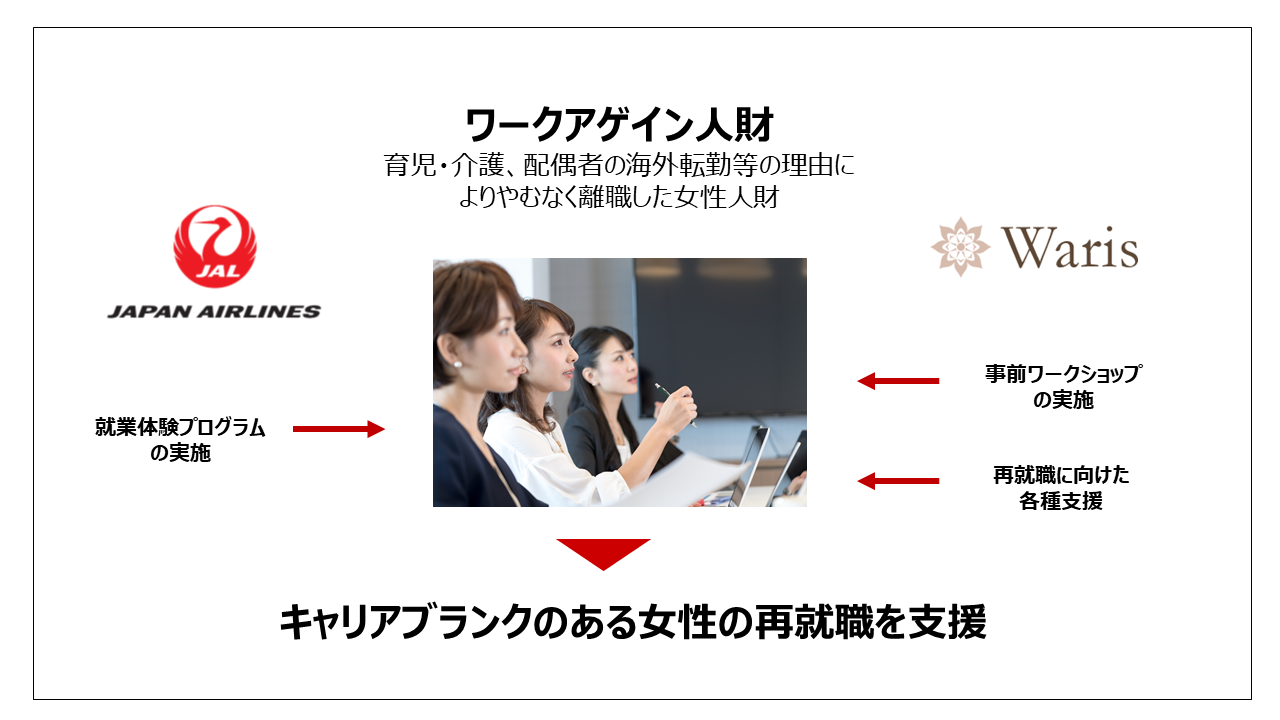 ワークアゲイン人財
育児・介護、配偶者の海外転勤等の理由によりやむなく離職した女性人財

JAL
JAPAN AIRLINES

Waris

就業体験プログラムの実施

事前ワークショップの実施

再就職に向けた各種支援

キャリアブランクのある女性の再就職を支援